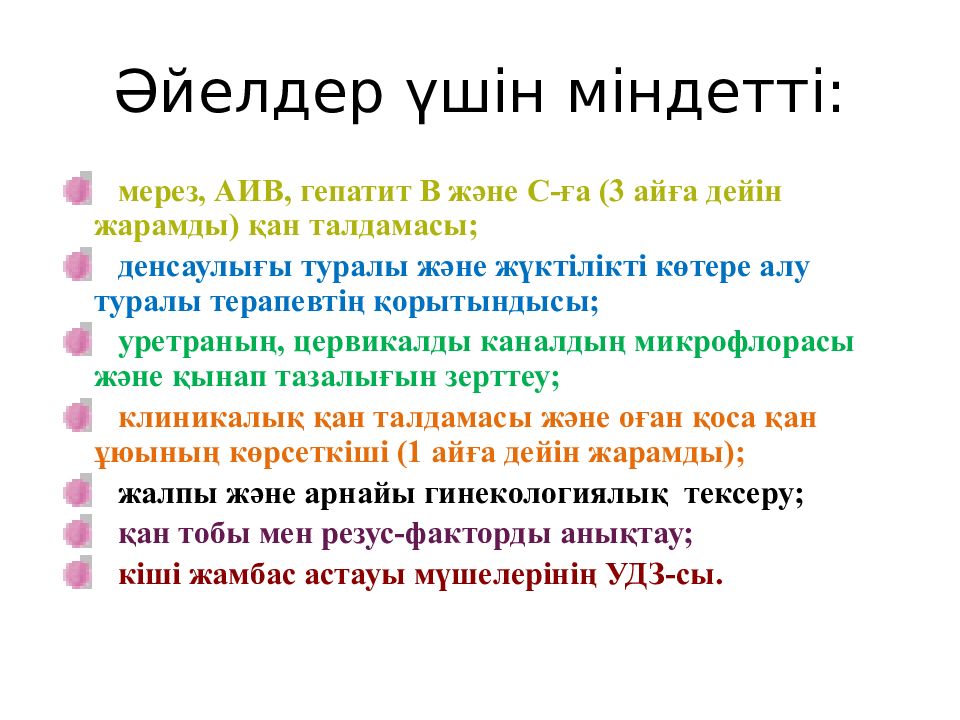 Әйелдер үшін міндетті:

мерез, АИВ, гепатит В және С-ға (3 айға дейін жарамды) қан талдамасы;

денсаулығы туралы және жүктілікті көтере алу туралы терапевтің қорытындысы;

уретраның, цервикалды каналдың микрофлорасы және қынап тазалығын зерттеу;

клиникалық қан талдамасы және оған қоса қан ұюының көрсеткіші (1 айға дейін жарамды);

жалпы және арнайы гинекологиялық тексеру;

қан тобы мен резус-факторды анықтау;

кіші жамбас астауы мүшелерінің УДЗ-сы.